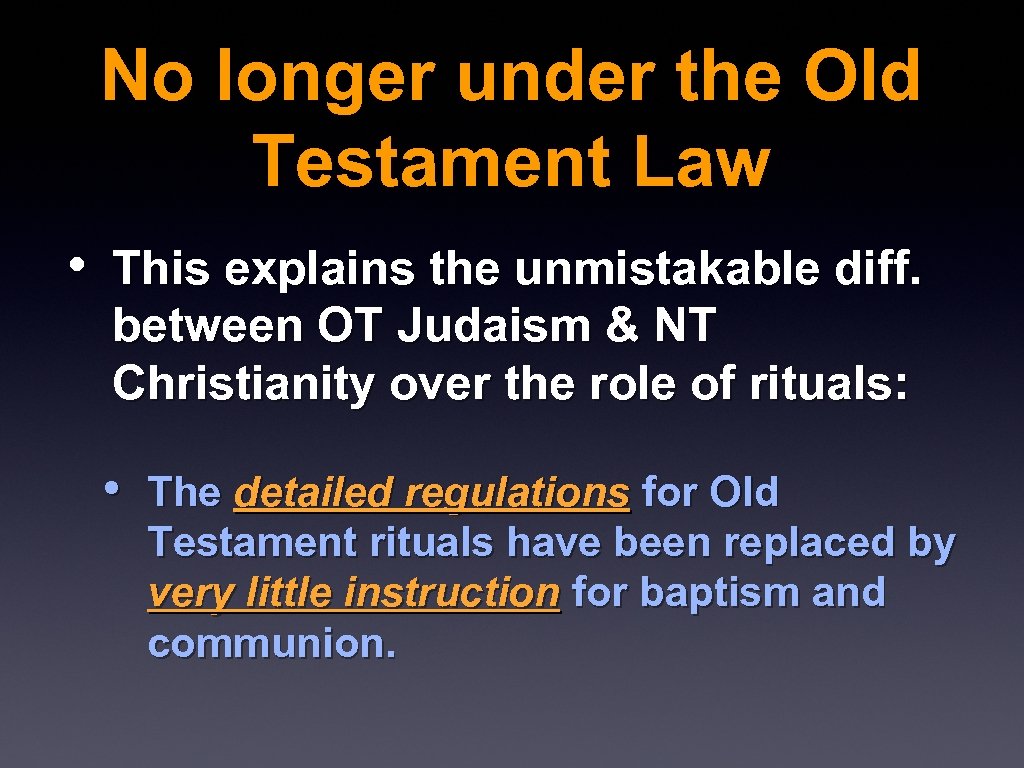 No longer under the Old Testament Law

• This explains the unmistakable diff. between OT Judaism & NT Christianity over the role of rituals:

• The detailed regulations for Old Testament rituals have been replaced by very little instruction for baptism and communion.